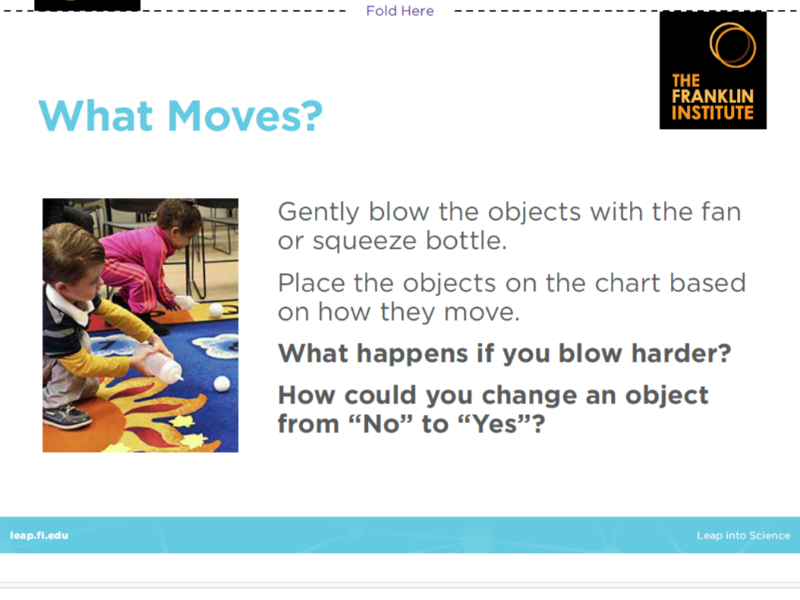 Fold Here

THE FRANKLIN INSTITUTE

What Moves?

Gently blow the objects with the fan or squeeze bottle.

Place the objects on the chart based on how they move.

What happens if you blow harder?

How could you change an object from “No” to “Yes”?

leap.fi.edu

Leap into Science